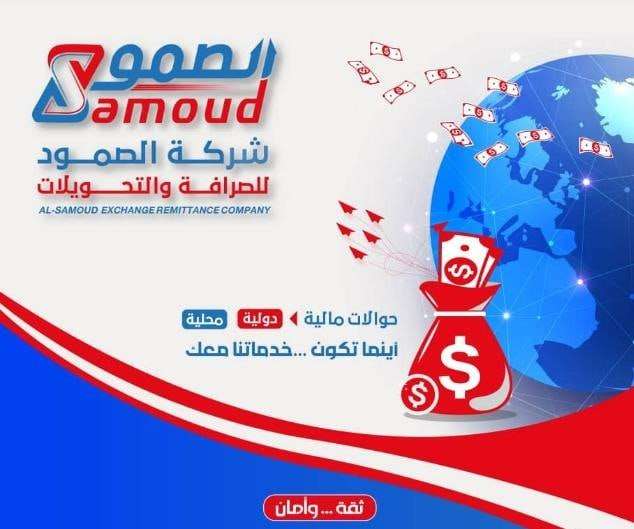 الصمود
Samoud

شركة الصمود
للصرافة والتحويلات
AL-SAMOUD EXCHANGE REMITTANCE COMPANY

حوالات مالية دولية محلية
أينما تكون ...خدماتنا معك

ثقة ... وأمان